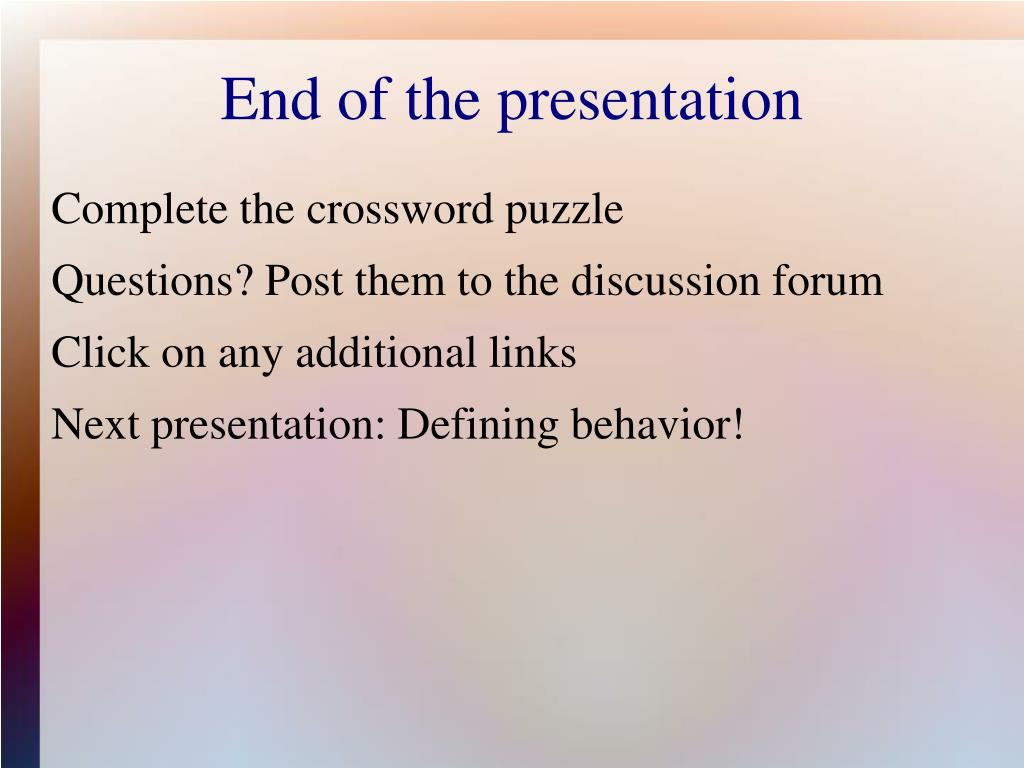 End of the presentation

Complete the crossword puzzle

Questions? Post them to the discussion forum

Click on any additional links

Next presentation: Defining behavior!